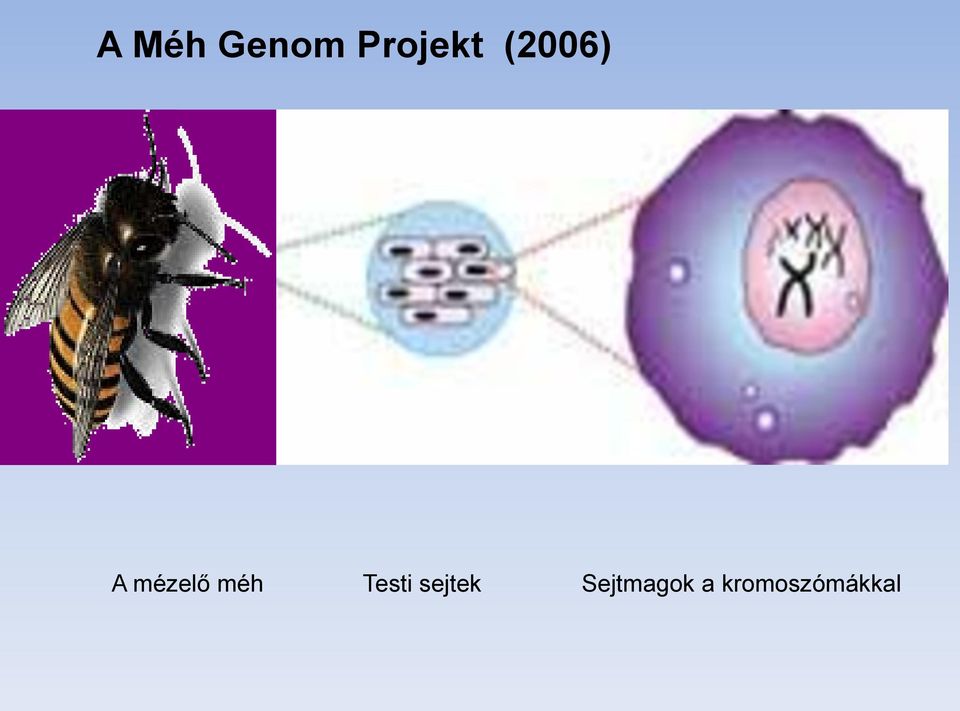 A Méh Genom Projekt (2006)

A mézelő méh

Testi sejtek

Sejtmagok a kromoszómákkal